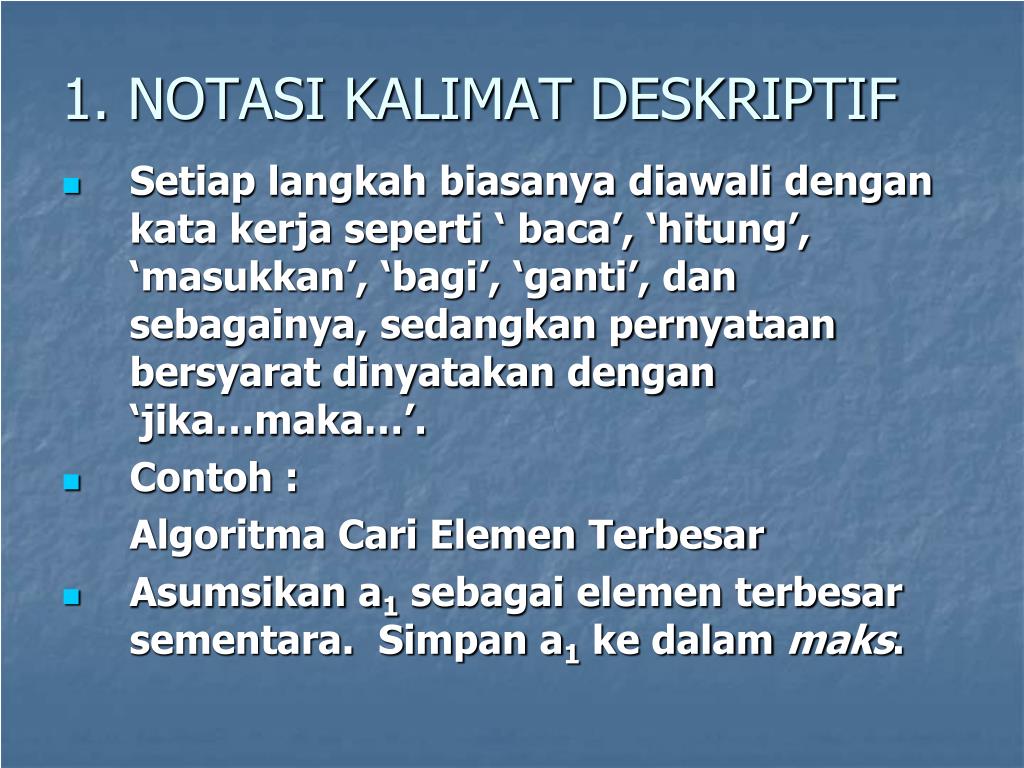 1. NOTASI KALIMAT DESKRIPTIF

Setiap langkah biasanya diawali dengan kata kerja seperti ‘ baca’, ‘hitung’, ‘masukkan’, ‘bagi’, ‘ganti’, dan sebagainya, sedangkan pernyataan bersyarat dinyatakan dengan ‘jika…maka…’.

Contoh :

Algoritma Cari Elemen Terbesar

Asumsikan $a_1$ sebagai elemen terbesar sementara. Simpan $a_1$ ke dalam maks.